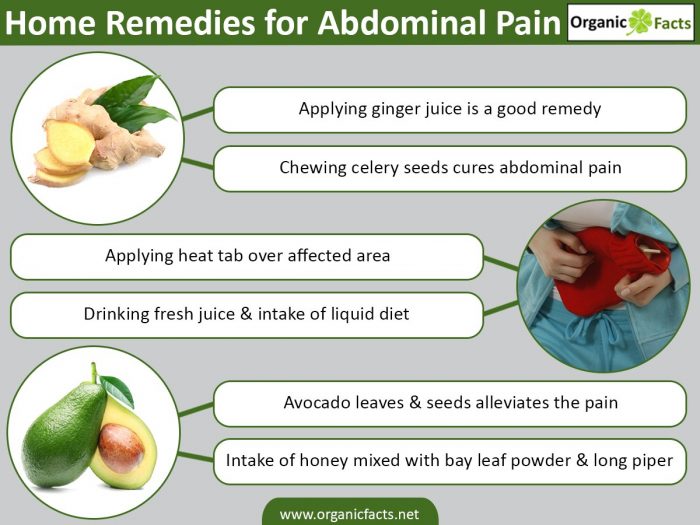 Home Remedies for Abdominal Pain

Organic Facts

Applying ginger juice is a good remedy

Chewing celery seeds cures abdominal pain

Applying heat tab over affected area

Drinking fresh juice & intake of liquid diet

Avocado leaves & seeds alleviates the pain

Intake of honey mixed with bay leaf powder & long piper

www.organicfacts.net